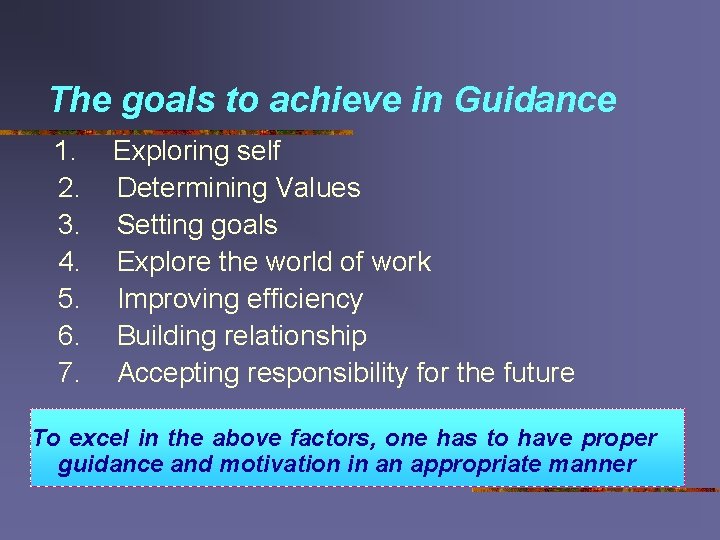 The goals to achieve in Guidance

1. Exploring self
2. Determining Values
3. Setting goals
4. Explore the world of work
5. Improving efficiency
6. Building relationship
7. Accepting responsibility for the future

To excel in the above factors, one has to have proper guidance and motivation in an appropriate manner